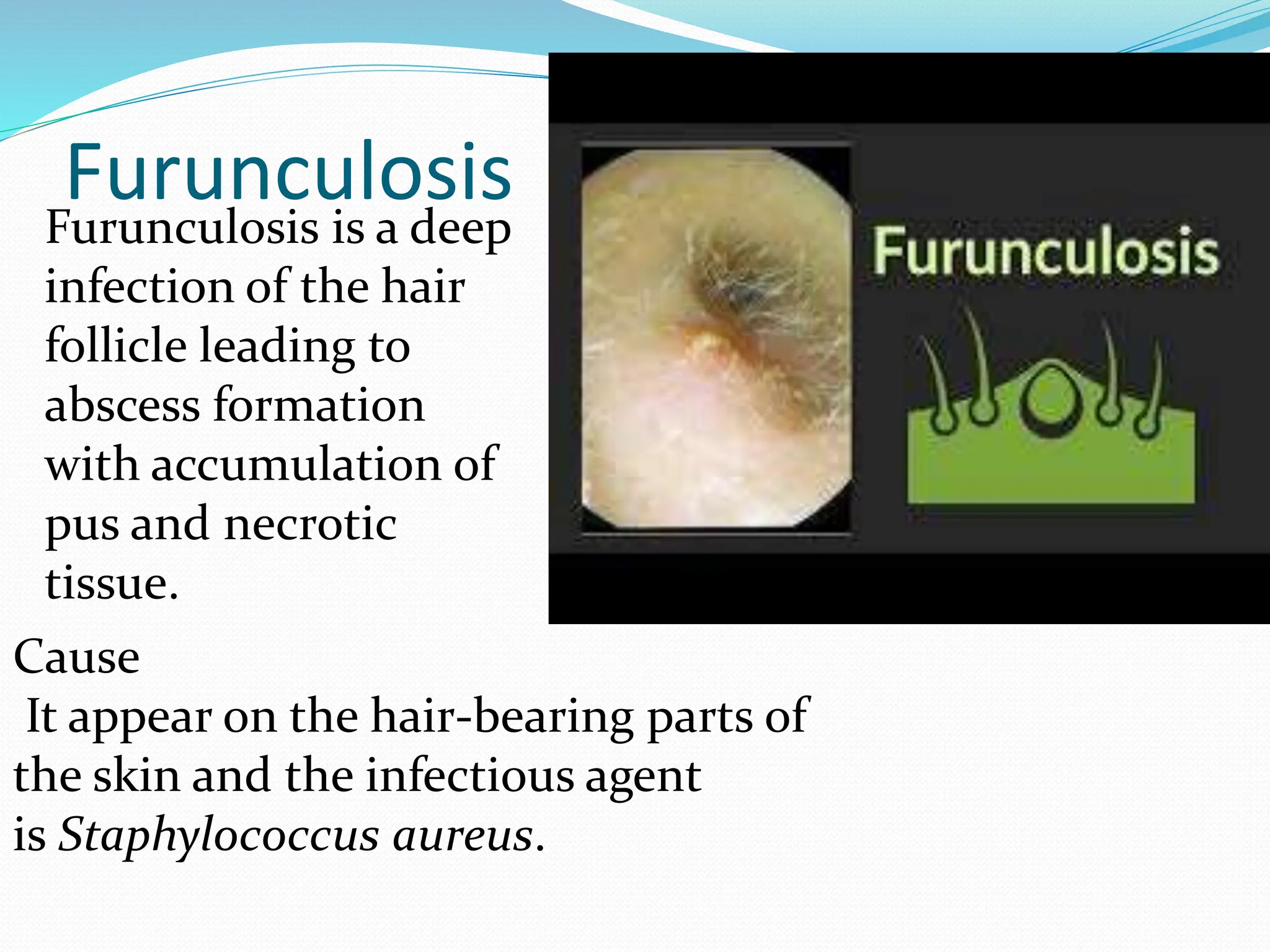 Furunculosis

Furunculosis is a deep infection of the hair follicle leading to abscess formation with accumulation of pus and necrotic tissue.

Furunculosis

Cause

It appear on the hair-bearing parts of the skin and the infectious agent is Staphylococcus aureus.